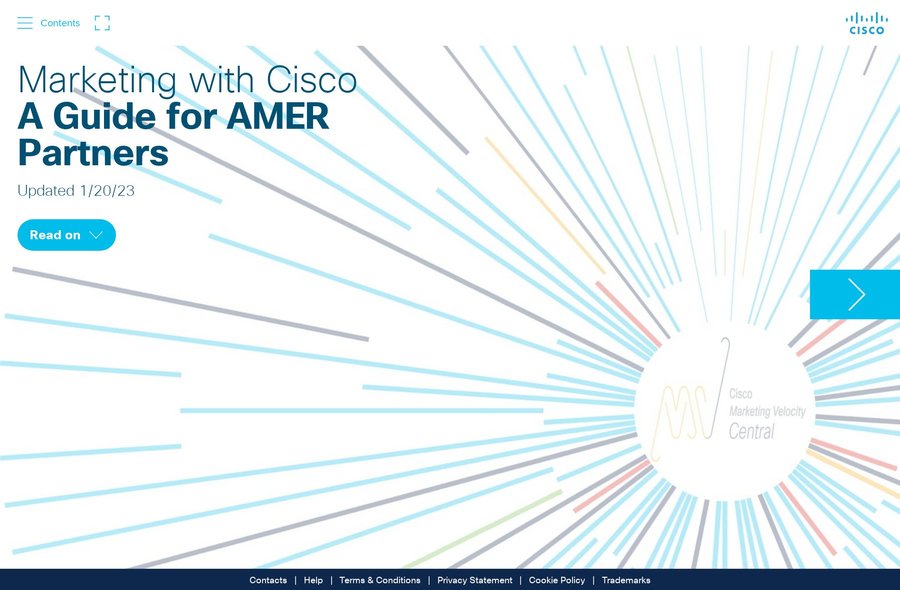 Contents

CISCO

Marketing with Cisco
A Guide for AMER Partners

Updated 1/20/23

Read on

Cisco
Marketing Velocity
Central

Contacts | Help | Terms & Conditions | Privacy Statement | Cookie Policy | Trademarks